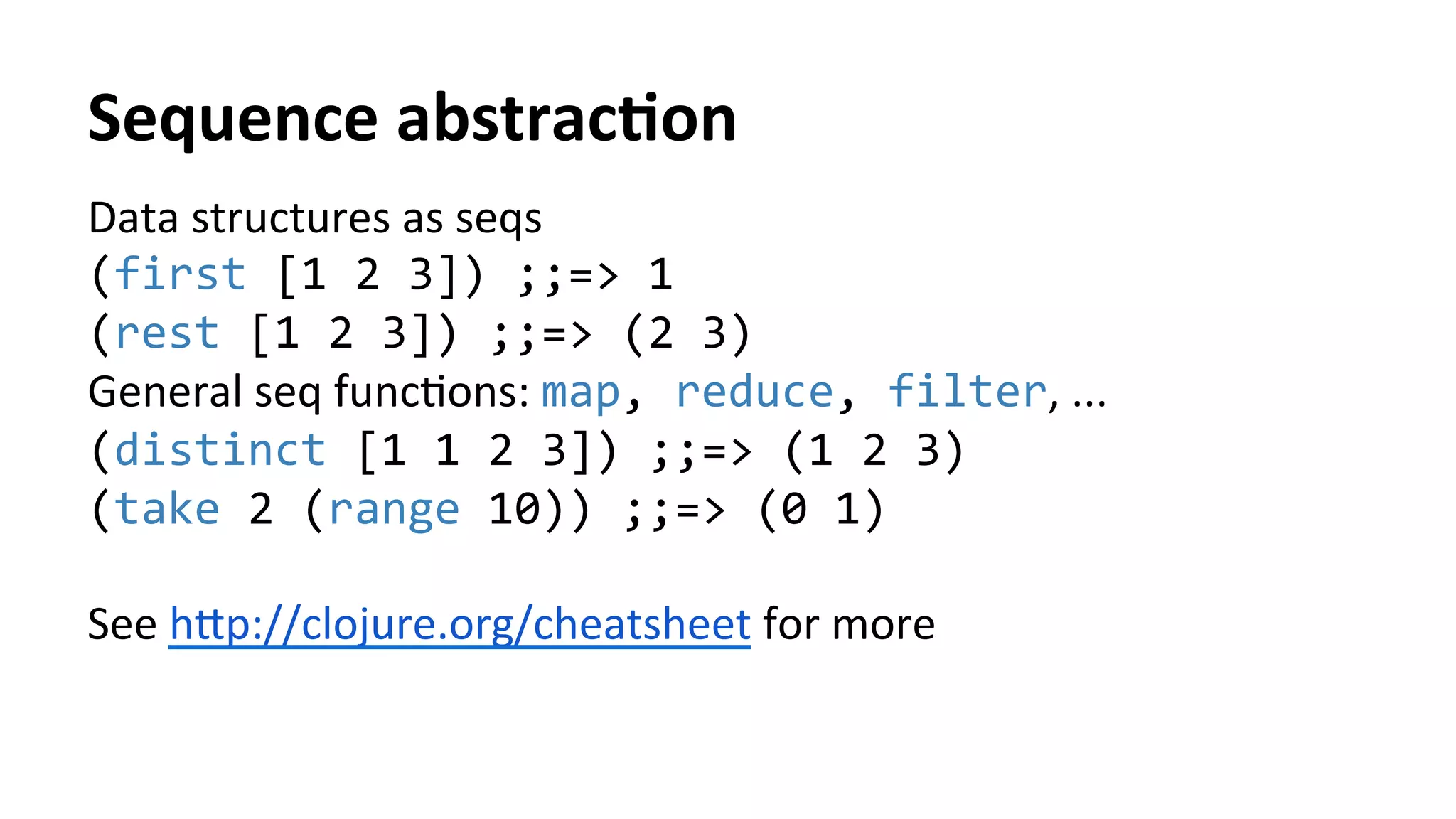 Sequence abstraction

Data structures as seqs
(first [1 2 3]) ;;=> 1
(rest [1 2 3]) ;;=> (2 3)
General seq functions: map, reduce, filter, ...
(distinct [1 1 2 3]) ;;=> (1 2 3)
(take 2 (range 10)) ;;=> (0 1)

See http://clojure.org/cheatsheet for more